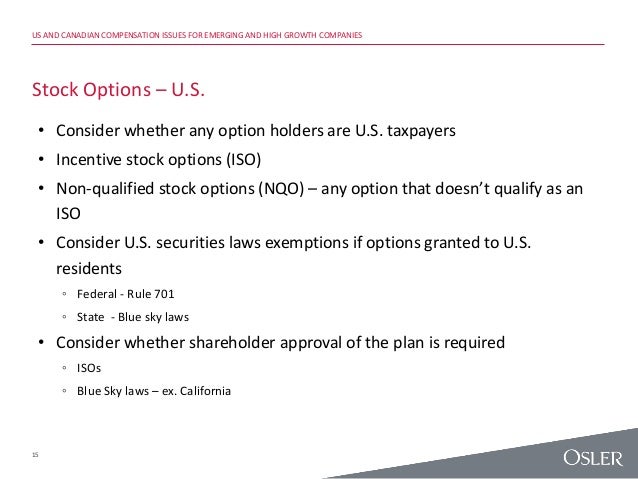 US AND CANADIAN COMPENSATION ISSUES FOR EMERGING AND HIGH GROWTH COMPANIES

Stock Options – U.S.

• Consider whether any option holders are U.S. taxpayers
• Incentive stock options (ISO)
• Non-qualified stock options (NQO) – any option that doesn't qualify as an ISO
• Consider U.S. securities laws exemptions if options granted to U.S. residents
◦ Federal - Rule 701
◦ State - Blue sky laws
• Consider whether shareholder approval of the plan is required
◦ ISOs
◦ Blue Sky laws – ex. California

15

OSLER